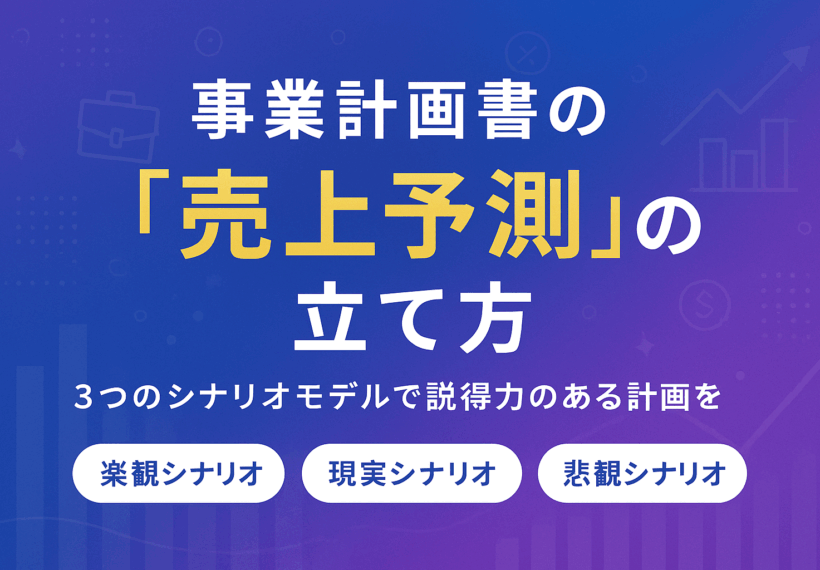 事業計画書の
「売上予測」の
立て方

3つのシナリオモデルで説得力のある計画を

楽観シナリオ
現実シナリオ
悲観シナリオ